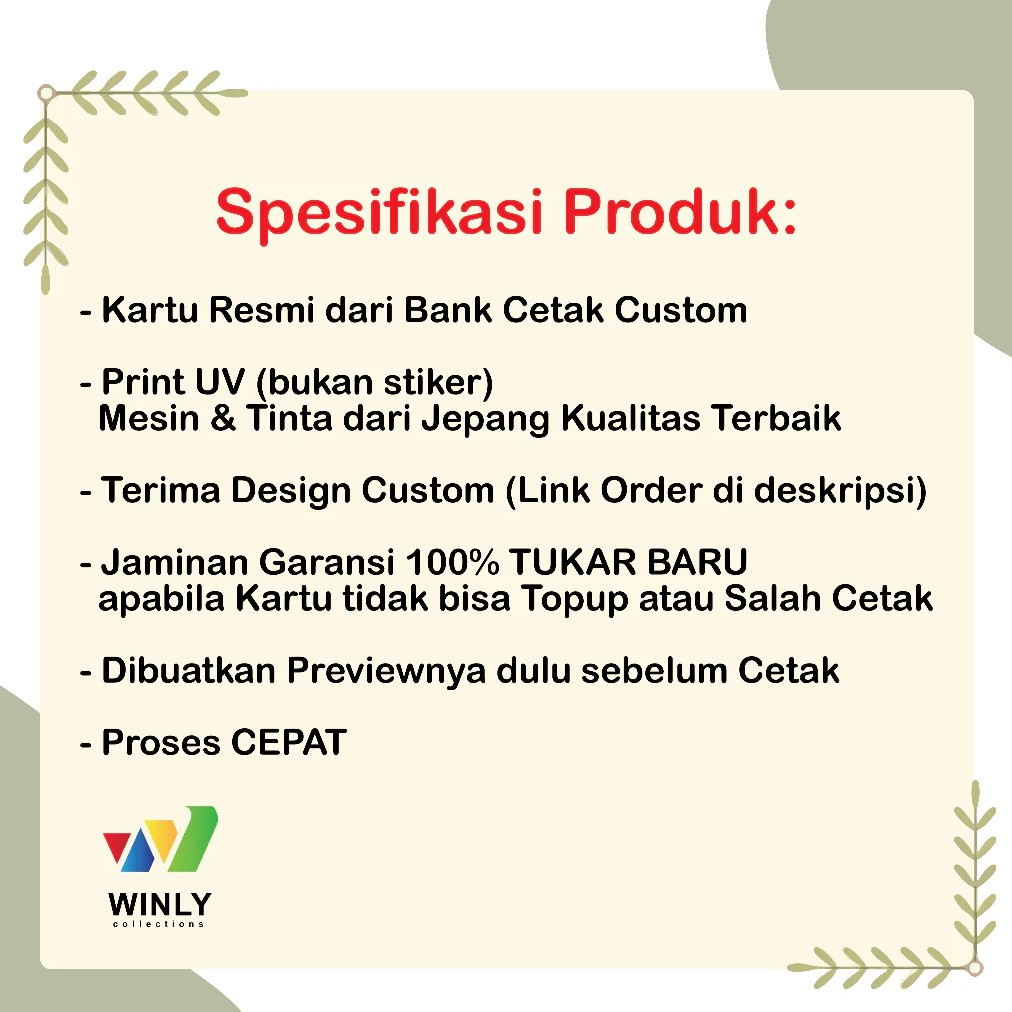 Spesifikasi Produk:

- Kartu Resmi dari Bank Cetak Custom

- Print UV (bukan stiker)
Mesin & Tinta dari Jepang Kualitas Terbaik

- Terima Design Custom (Link Order di deskripsi)

- Jaminan Garansi 100% TUKAR BARU
apabila Kartu tidak bisa Topup atau Salah Cetak

- Dibuatkan Previewnya dulu sebelum Cetak

- Proses CEPAT

WINLY
collections